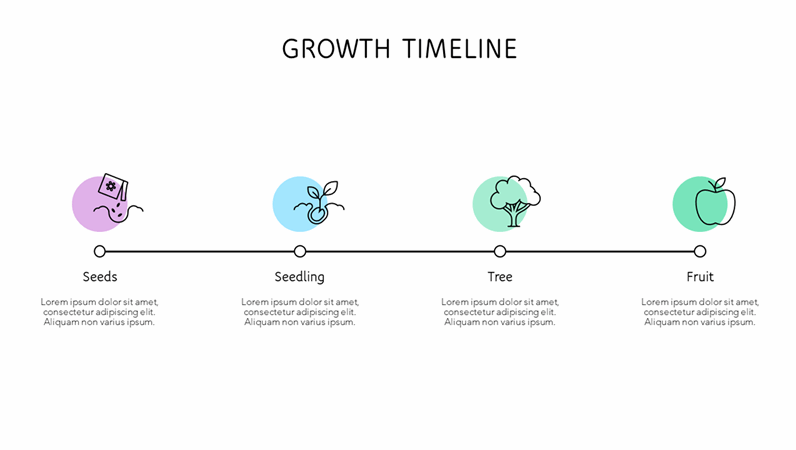 GROWTH TIMELINE

Seeds

Lorem ipsum dolor sit amet, consectetur adipiscing elit. Aliquam non varius ipsum.

Seedling

Lorem ipsum dolor sit amet, consectetur adipiscing elit. Aliquam non varius ipsum.

Tree

Lorem ipsum dolor sit amet, consectetur adipiscing elit. Aliquam non varius ipsum.

Fruit

Lorem ipsum dolor sit amet, consectetur adipiscing elit. Aliquam non varius ipsum.